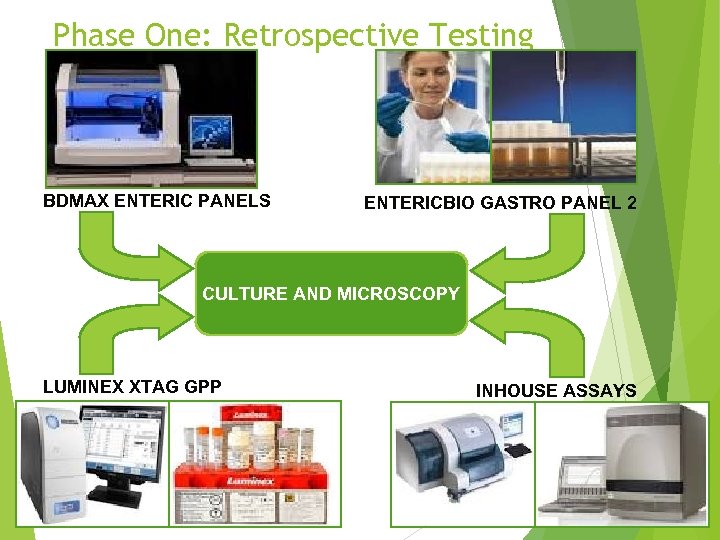 Phase One: Retrospective Testing

BDMAX ENTERIC PANELS

ENTERICBIO GASTRO PANEL 2

CULTURE AND MICROSCOPY

LUMINEX XTAG GPP

INHOUSE ASSAYS

Luminex

Luminex